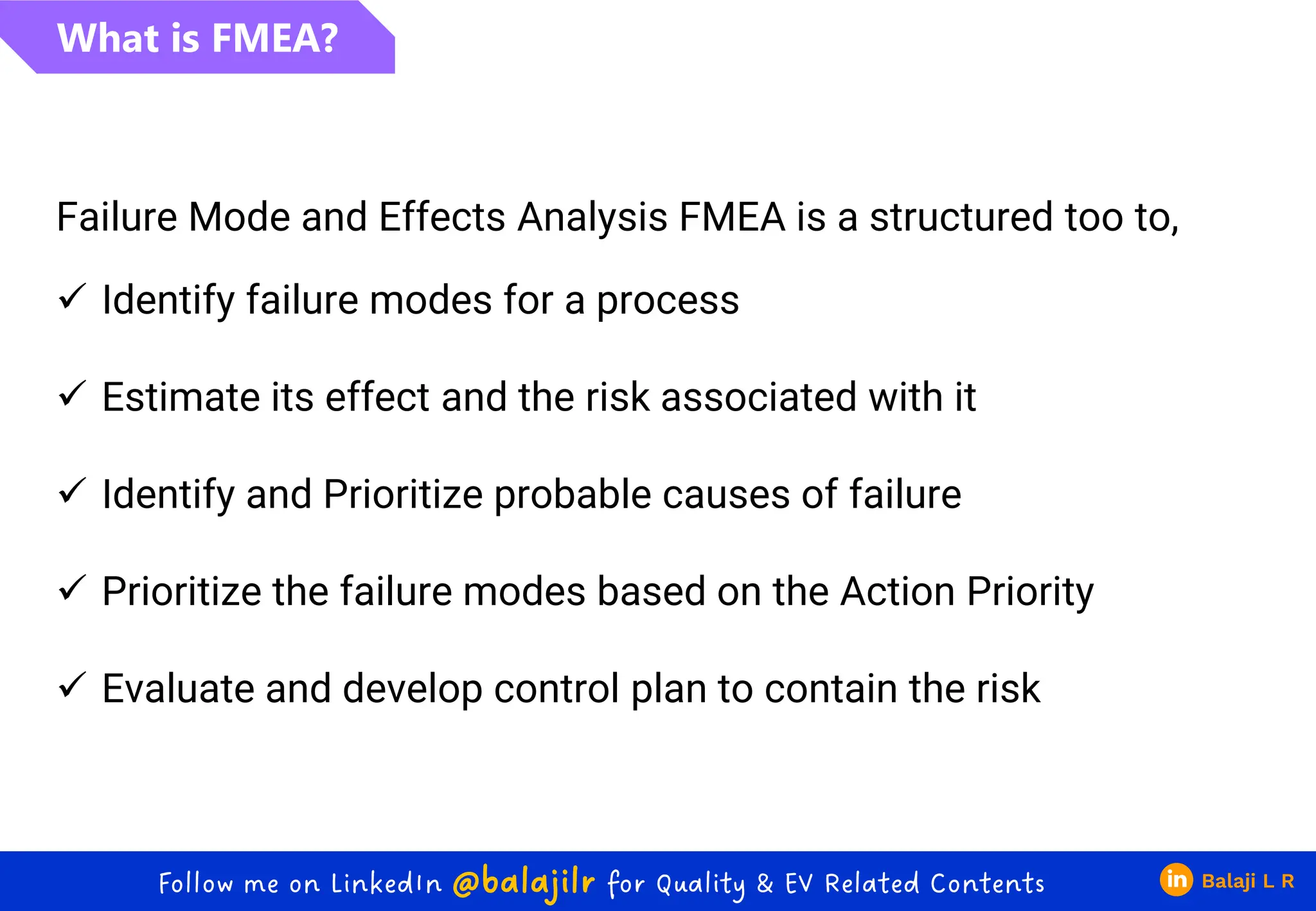 What is FMEA?

Failure Mode and Effects Analysis FMEA is a structured too to,

✓ Identify failure modes for a process

✓ Estimate its effect and the risk associated with it

✓ Identify and Prioritize probable causes of failure

✓ Prioritize the failure modes based on the Action Priority

✓ Evaluate and develop control plan to contain the risk

Follow me on LinkedIn @balajilr for Quality & EV Related Contents

in Balaji L R